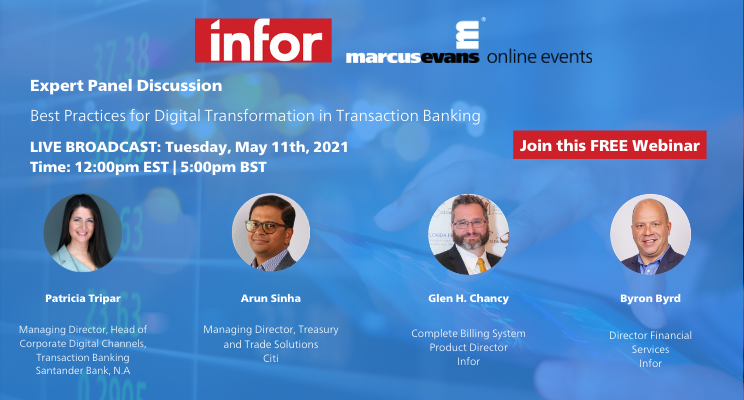 infor

marcusevans online events

Expert Panel Discussion

Best Practices for Digital Transformation in Transaction Banking

LIVE BROADCAST: Tuesday, May 11th, 2021
Time: 12:00pm EST | 5:00pm BST

Join this FREE Webinar

Patricia Tripar

Managing Director, Head of Corporate Digital Channels, Transaction Banking Santander Bank, N.A

Arun Sinha

Managing Director, Treasury and Trade Solutions Citi

Glen H. Chancy

Complete Billing System Product Director Infor

Byron Byrd

Director Financial Services Infor